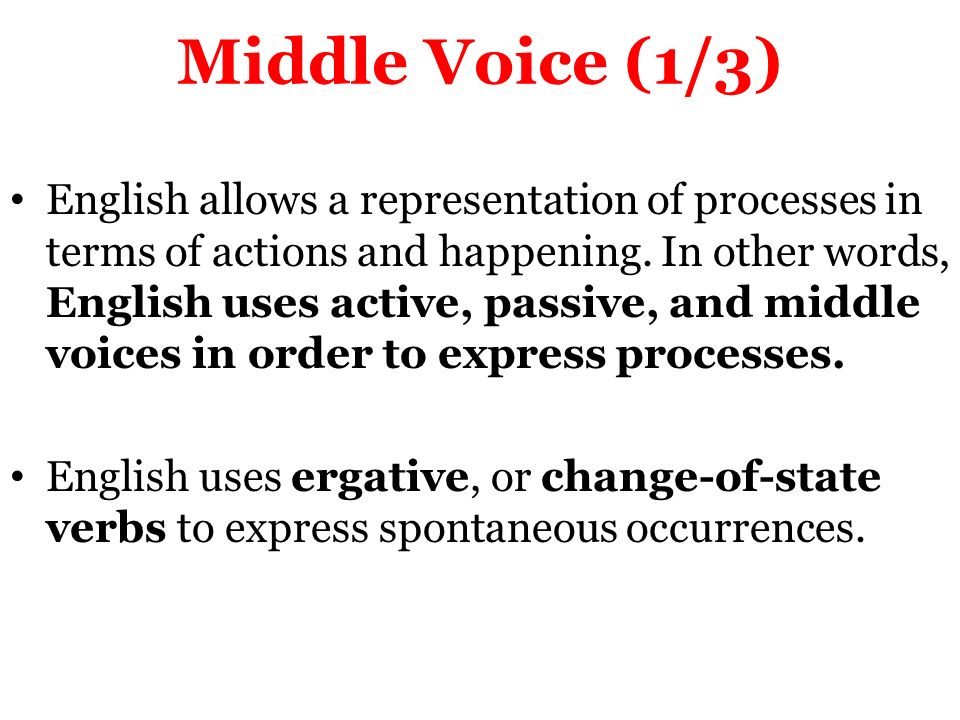 Middle Voice (1/3)

• English allows a representation of processes in terms of actions and happening. In other words, English uses active, passive, and middle voices in order to express processes.

• English uses ergative, or change-of-state verbs to express spontaneous occurrences.